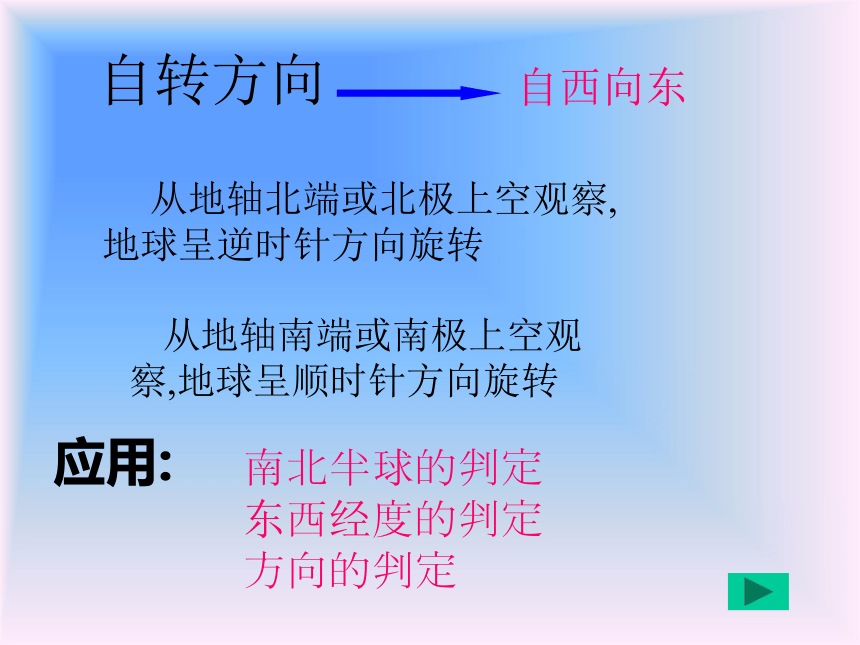 自转方向 自西向东

从地轴北端或北极上空观察,地球呈逆时针方向旋转

从地轴南端或南极上空观察,地球呈顺时针方向旋转

应用: 南北半球的判定
东西经度的判定
方向的判定